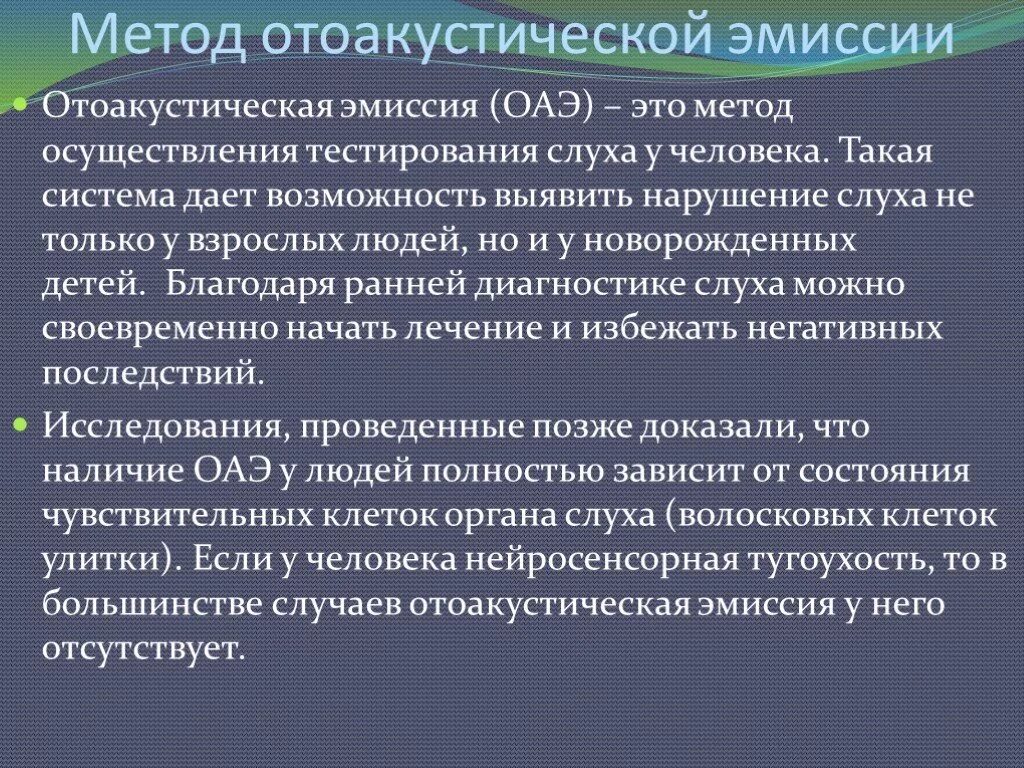 Метод отоакустической эмиссии

Отоакустическая эмиссия (ОАЭ) – это метод осуществления тестирования слуха у человека. Такая система дает возможность выявить нарушение слуха не только у взрослых людей, но и у новорожденных детей. Благодаря ранней диагностике слуха можно своевременно начать лечение и избежать негативных последствий.

Исследования, проведенные позже доказали, что наличие ОАЭ у людей полностью зависит от состояния чувствительных клеток органа слуха (волосковых клеток улитки). Если у человека нейросенсорная тугоухость, то в большинстве случаев отоакустическая эмиссия у него отсутствует.